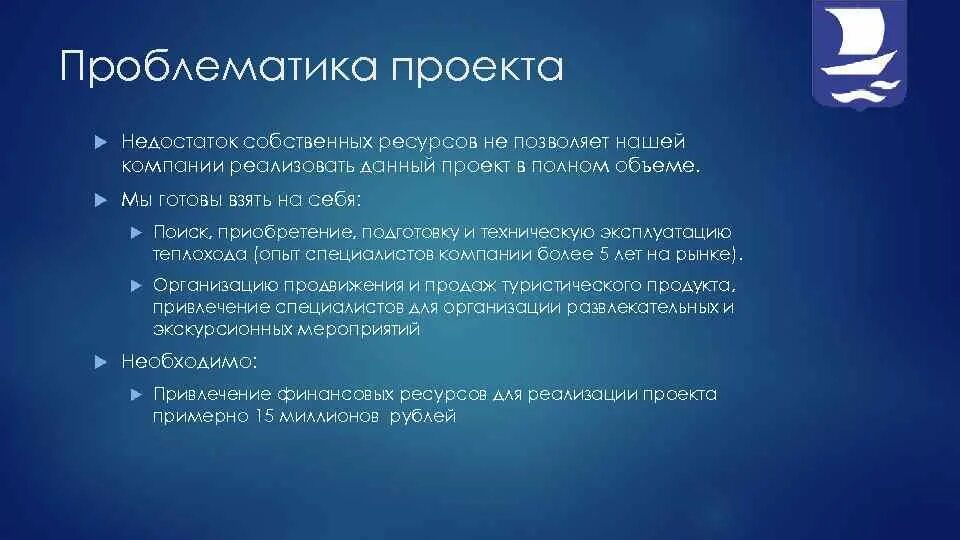 Проблематика проекта

Недостаток собственных ресурсов не позволяет нашей компании реализовать данный проект в полном объеме.

Мы готовы взять на себя:

Поиск, приобретение, подготовку и техническую эксплуатацию теплохода (опыт специалистов компании более 5 лет на рынке).

Организацию продвижения и продаж туристического продукта, привлечение специалистов для организации развлекательных и экскурсионных мероприятий

Необходимо:

Привлечение финансовых ресурсов для реализации проекта примерно 15 миллионов рублей